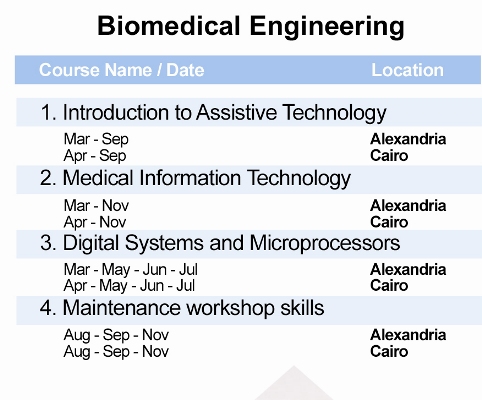 Biomedical Engineering

| Course Name / Date | Location |
|---|---|
| 1. Introduction to Assistive Technology | |
| Mar - Sep | Alexandria |
| Apr - Sep | Cairo |
| 2. Medical Information Technology | |
| Mar - Nov | Alexandria |
| Apr - Nov | Cairo |
| 3. Digital Systems and Microprocessors | |
| Mar - May - Jun - Jul | Alexandria |
| Apr - May - Jun - Jul | Cairo |
| 4. Maintenance workshop skills | |
| Aug - Sep - Nov | Alexandria |
| Aug - Sep - Nov | Cairo |